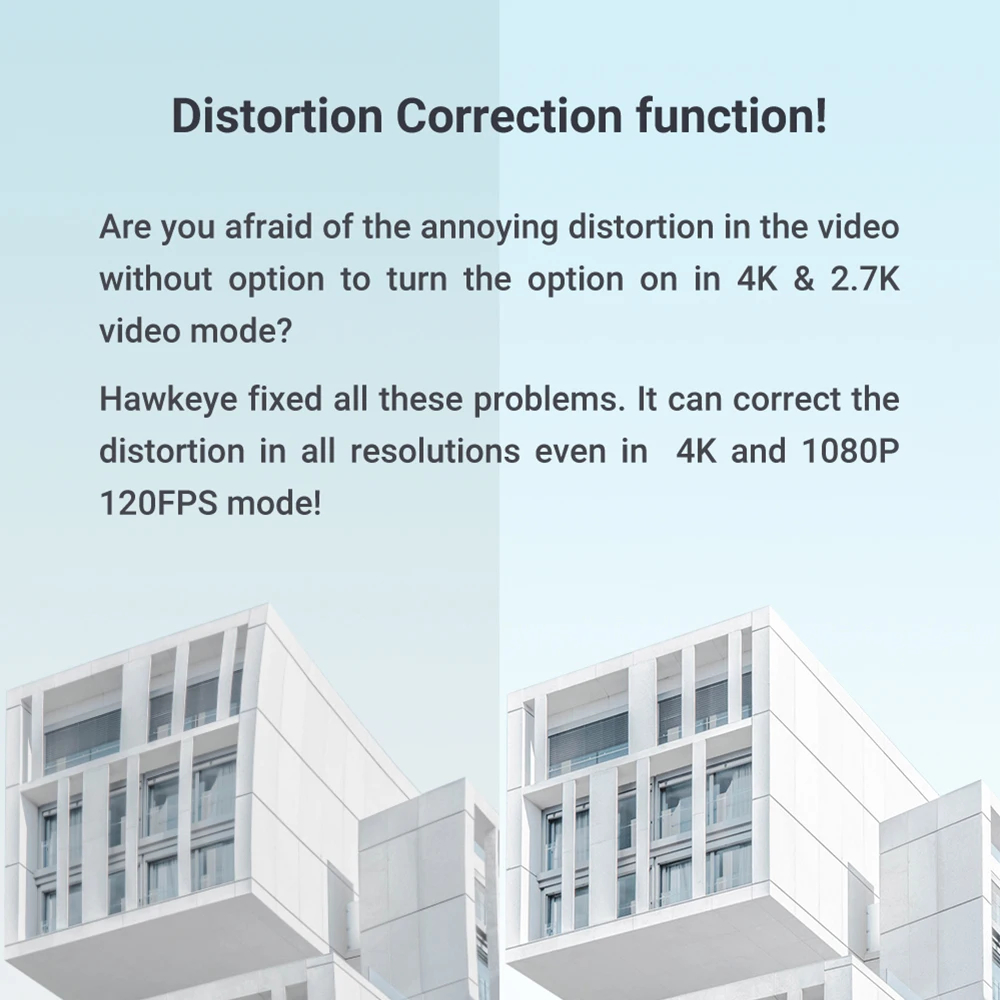 Distortion Correction function!

Are you afraid of the annoying distortion in the video without option to turn the option on in 4K & 2.7K video mode?

Hawkeye fixed all these problems. It can correct the distortion in all resolutions even in  4K and 1080P 120FPS mode!